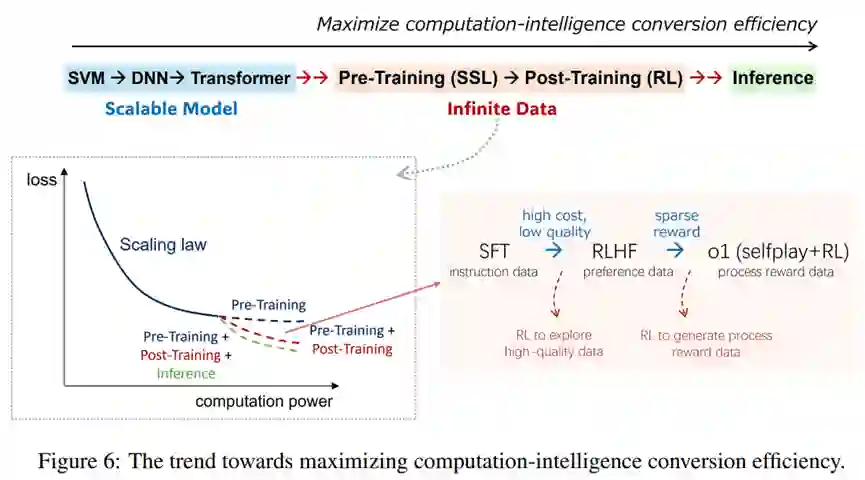 Maximize computation-intelligence conversion efficiency

SVM → DNN→ Transformer →→ Pre-Training (SSL) → Post-Training (RL) →→ Inference

Scalable Model

Infinite Data

loss

Scaling law

Pre-Training

Pre-Training + Post-Training + Inference

Pre-Training + Post-Training

computation power

high cost, low quality

sparse reward

SFT → RLHF → o1 (selfplay+RL)

instruction data

preference data

process reward data

RL to explore high-quality data

RL to generate process reward data

Figure 6: The trend towards maximizing computation-intelligence conversion efficiency.